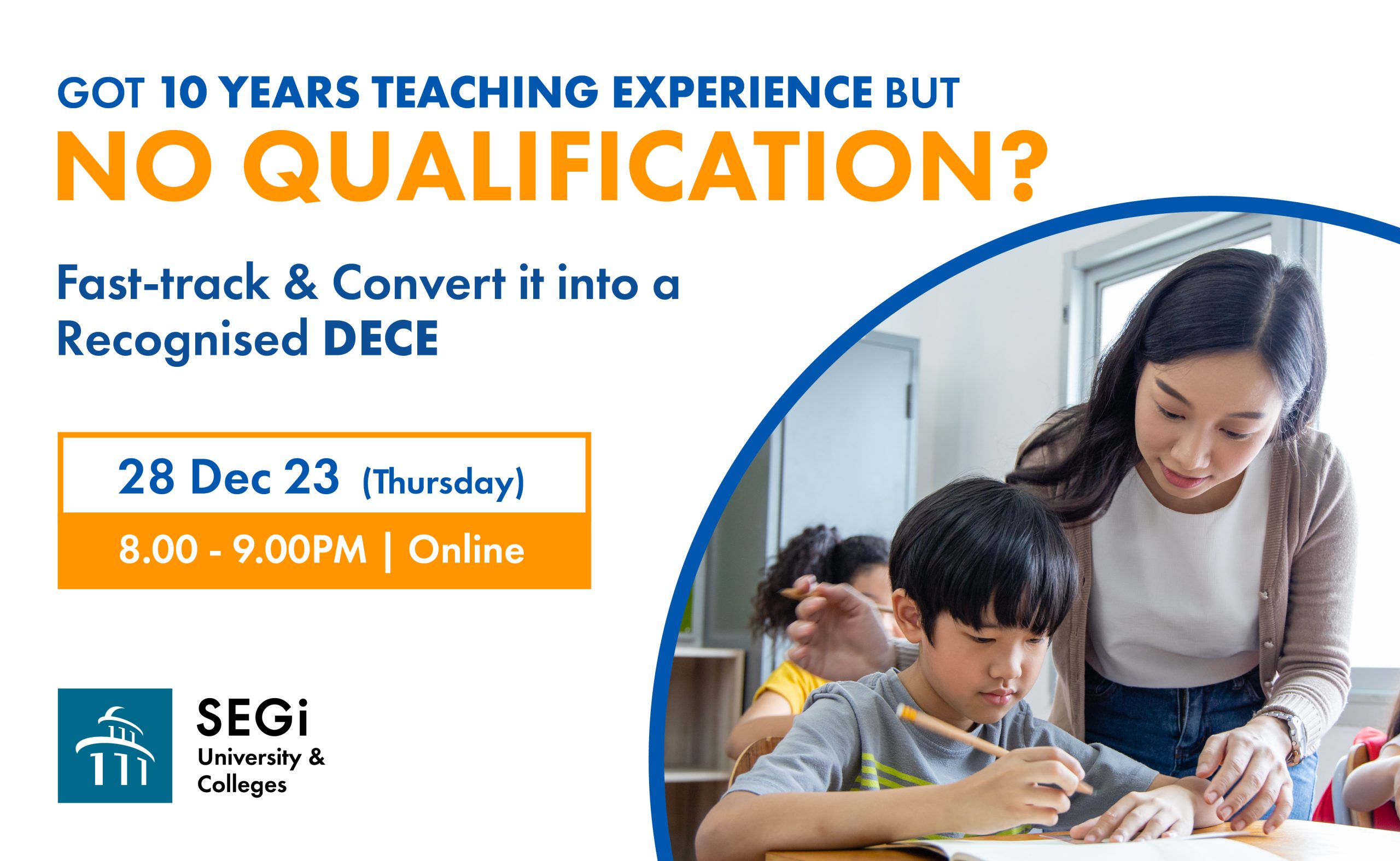 GOT 10 YEARS TEACHING EXPERIENCE BUT
NO QUALIFICATION?

Fast-track & Convert it into a Recognised DECE

28 Dec 23 (Thursday)
8.00 - 9.00PM | Online

SEGi
University & Colleges